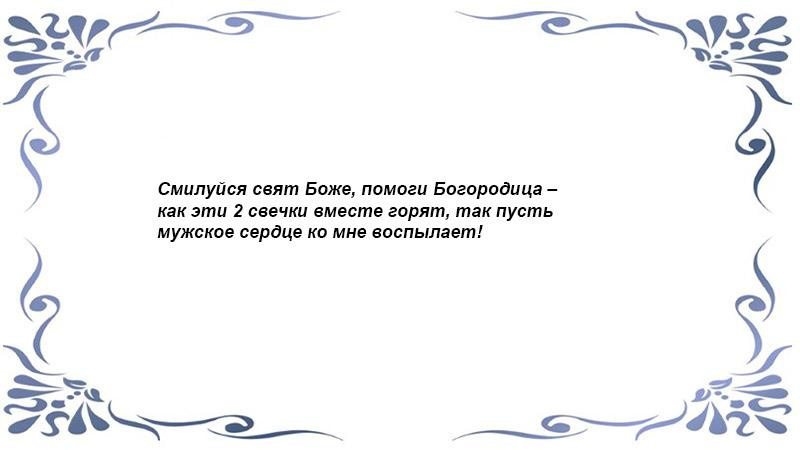 Смилуйся свят Боже, помоги Богородица – как эти 2 свечки вместе горят, так пусть мужское сердце ко мне воспылает!